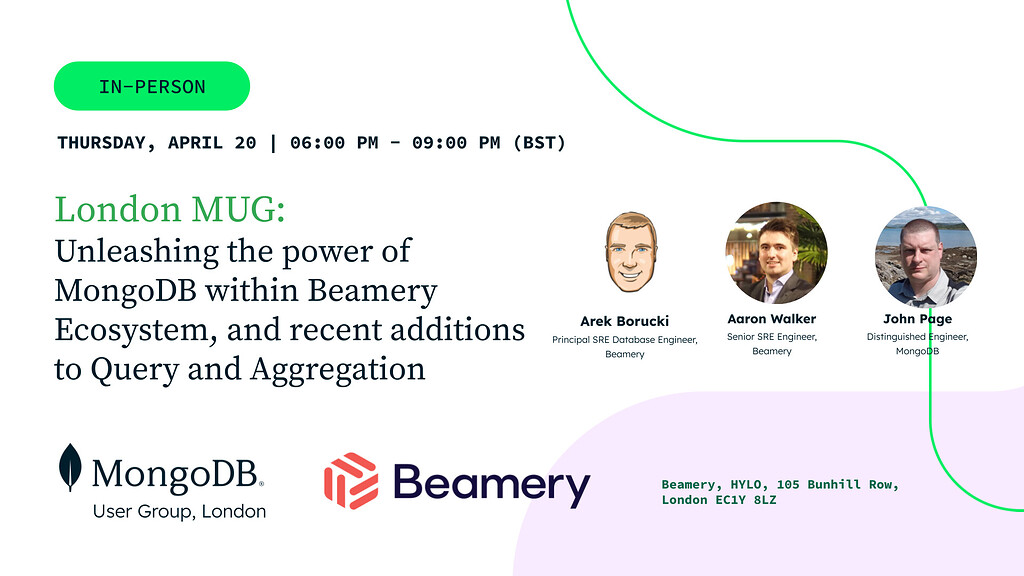 IN-PERSON

THURSDAY, APRIL 20 | 06:00 PM - 09:00 PM (BST)

London MUG:
Unleashing the power of MongoDB within Beamery Ecosystem, and recent additions to Query and Aggregation

Arek Borucki
Principal SRE Database Engineer, Beamery

Aaron Walker
Senior SRE Engineer, Beamery

John Page
Distinguished Engineer, MongoDB

MongoDB.
User Group, London

Beamery

Beamery, HYLO, 105 Bunhill Row, London EC1Y 8LZ